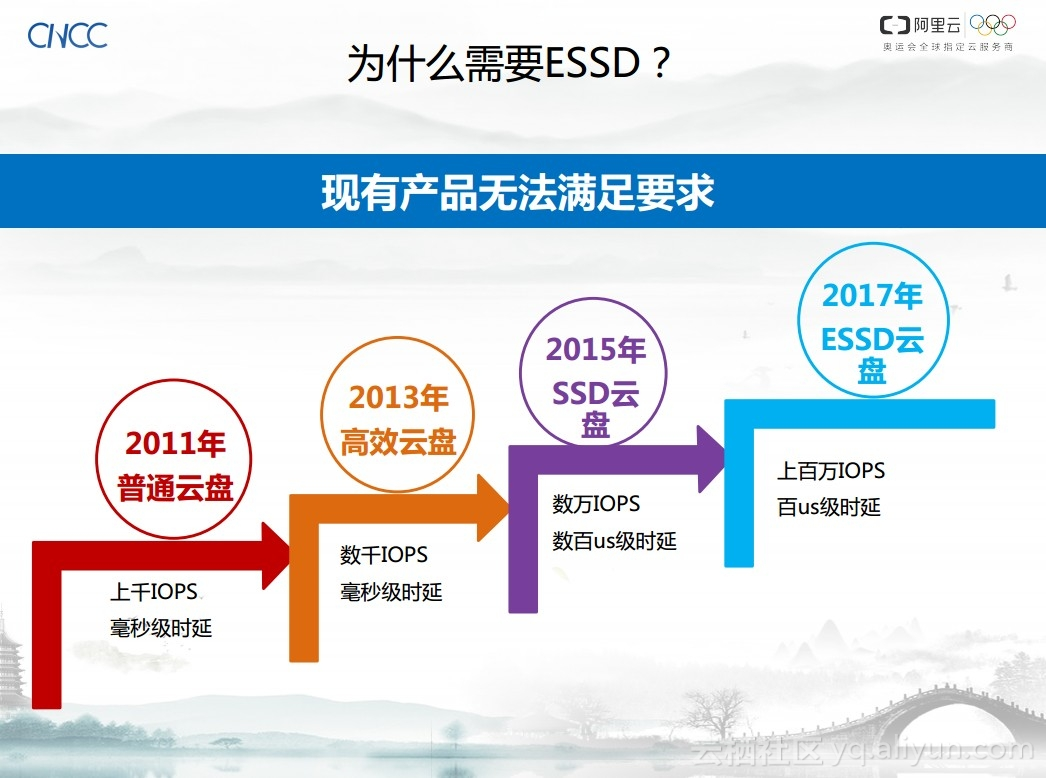 CNCC

阿里云
奥运会全球指定云服务商

为什么需要ESSD？

现有产品无法满足要求

2011年
普通云盘

上千IOPS
毫秒级时延

2013年
高效云盘

数千IOPS
毫秒级时延

2015年
SSD云盘

数万IOPS
数百us级时延

2017年
ESSD云盘

上百万IOPS
百us级时延

云栖社区 yq.aliyun.com